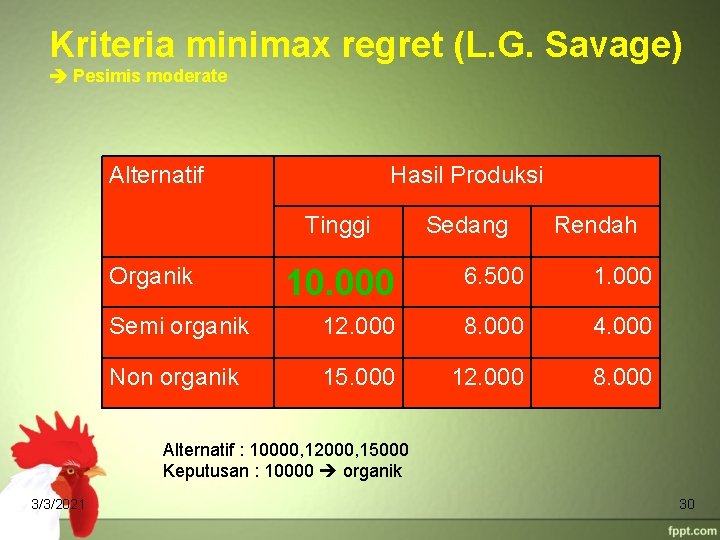 Kriteria minimax regret (L.G. Savage)
➔ Pesimis moderate

| Alternatif | Hasil Produksi | | |
|---|---|---|---|
| | Tinggi | Sedang | Rendah |
| Organik | 10.000 | 6.500 | 1.000 |
| Semi organik | 12.000 | 8.000 | 4.000 |
| Non organik | 15.000 | 12.000 | 8.000 |

Alternatif : 10000,12000,15000
Keputusan : 10000 ➔ organik

3/3/2021

30

fppt.com